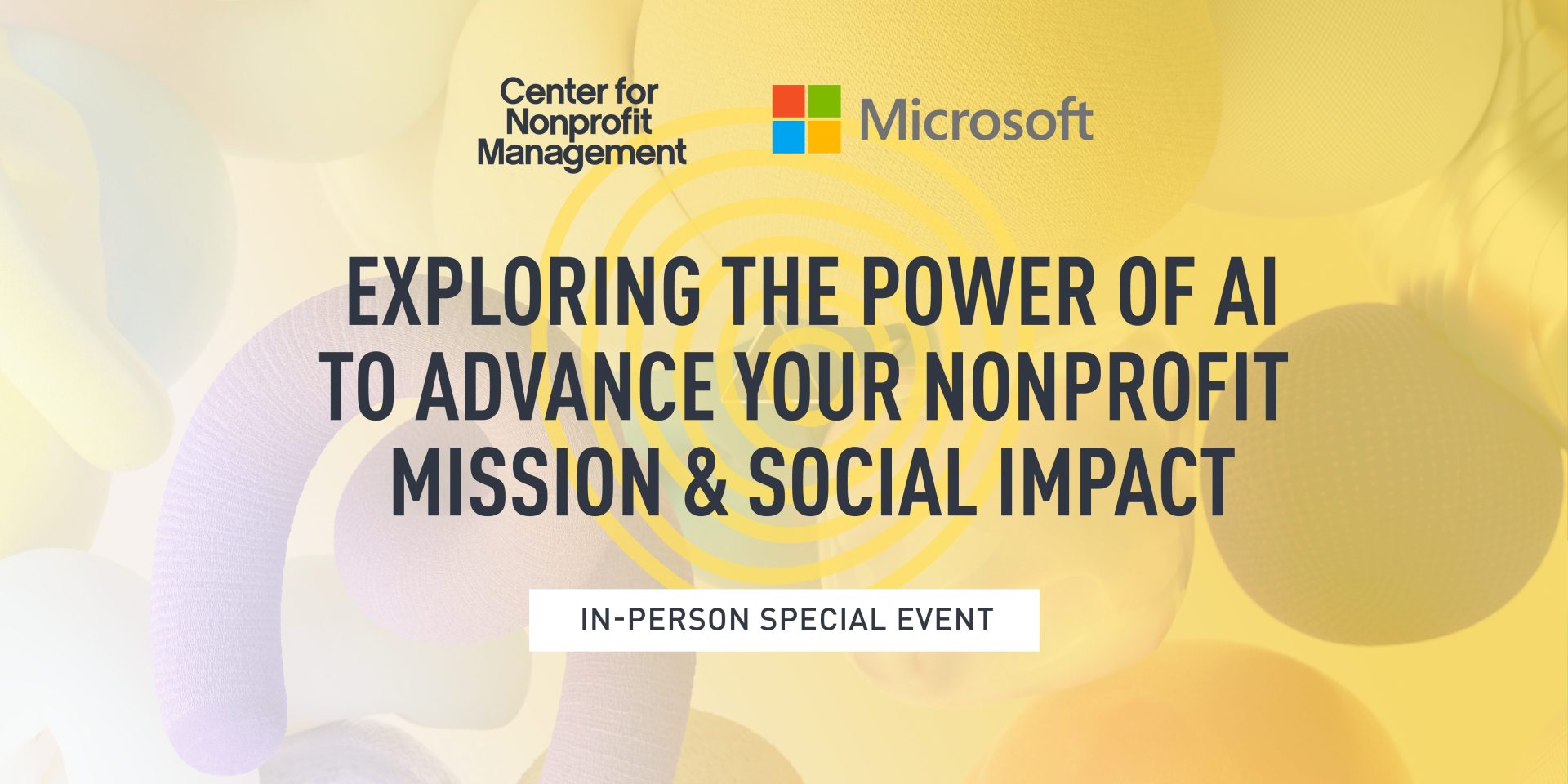 Center for
Nonprofit
Management

Microsoft

EXPLORING THE POWER OF AI TO ADVANCE YOUR NONPROFIT MISSION & SOCIAL IMPACT

IN-PERSON SPECIAL EVENT